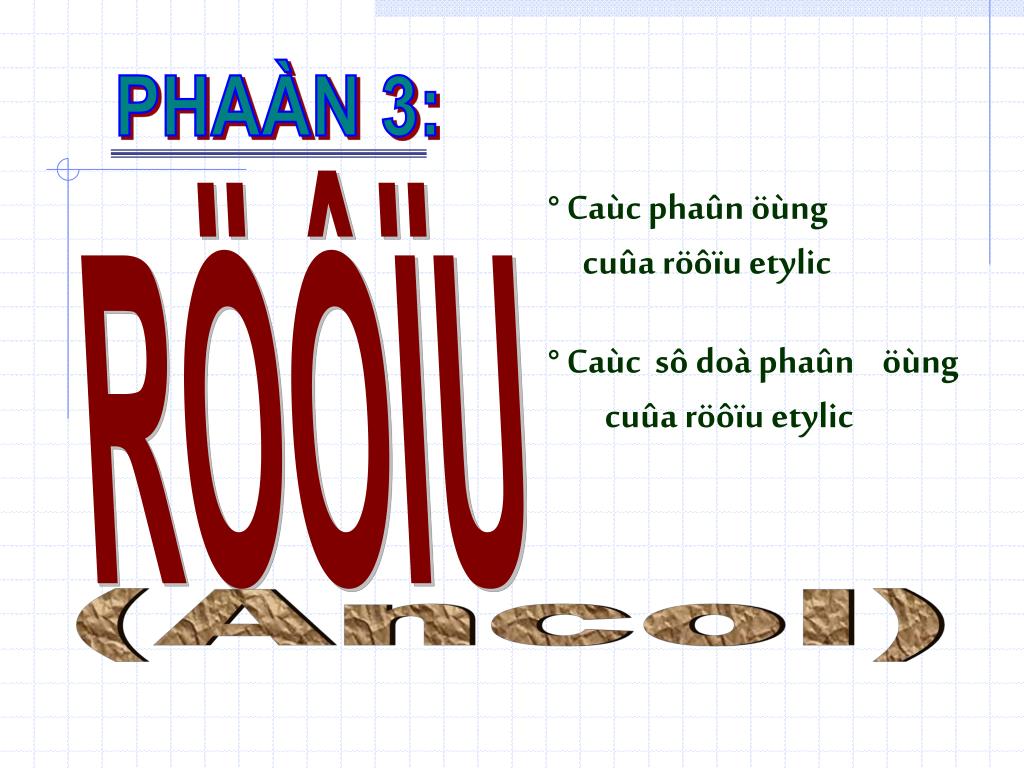 PHAÀN 3:

RÖÔÏU

(Ancol)

° Caùc phaûn öùng cuûa röôïu etylic

° Caùc sô doà phaûn öùng cuûa röôïu etylic